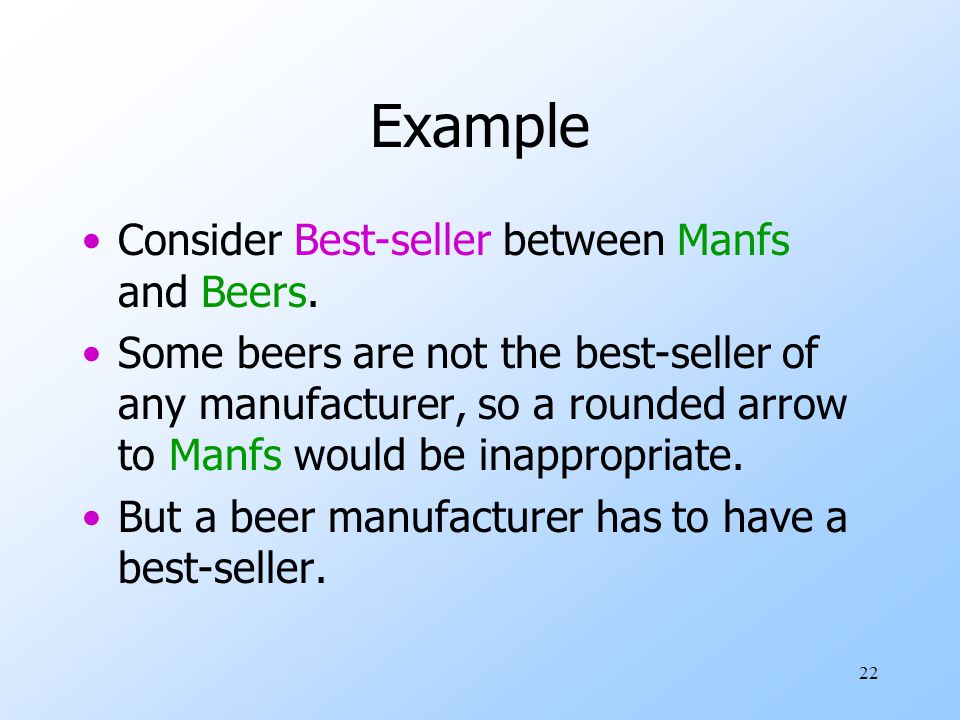 Example

• Consider Best-seller between Manfs and Beers.

• Some beers are not the best-seller of any manufacturer, so a rounded arrow to Manfs would be inappropriate.

• But a beer manufacturer has to have a best-seller.

22